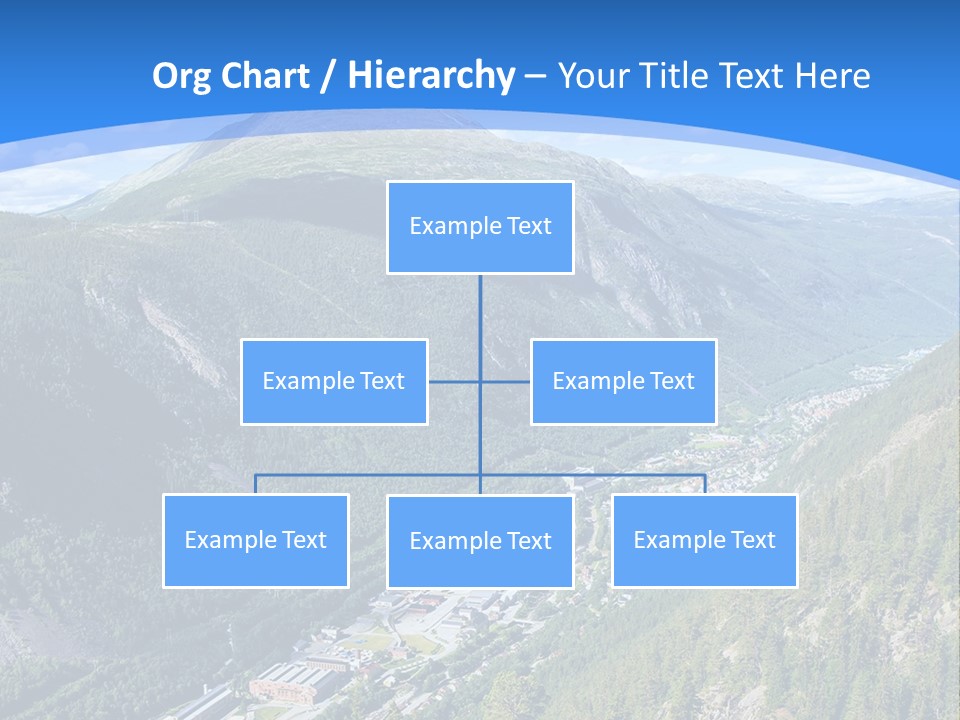 Org Chart / Hierarchy – Your Title Text Here

Example Text

Example Text

Example Text

Example Text

Example Text

Example Text